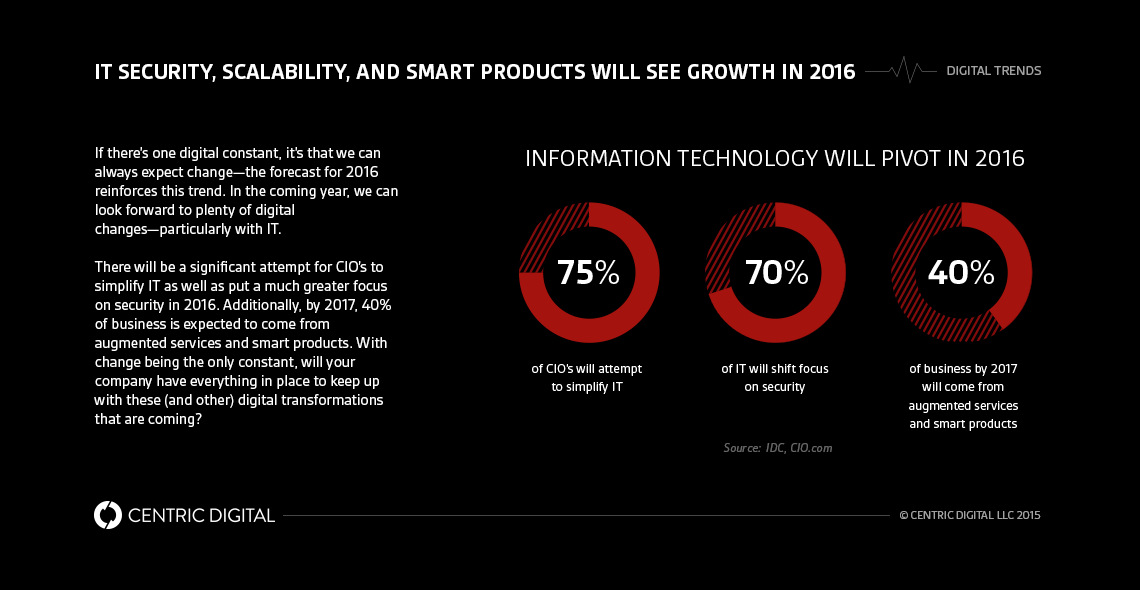 IT SECURITY, SCALABILITY, AND SMART PRODUCTS WILL SEE GROWTH IN 2016

DIGITAL TRENDS

If there's one digital constant, it's that we can always expect change—the forecast for 2016 reinforces this trend. In the coming year, we can look forward to plenty of digital changes—particularly with IT.

There will be a significant attempt for CIO's to simplify IT as well as put a much greater focus on security in 2016. Additionally, by 2017, 40% of business is expected to come from augmented services and smart products. With change being the only constant, will your company have everything in place to keep up with these (and other) digital transformations that are coming?

INFORMATION TECHNOLOGY WILL PIVOT IN 2016

75%

of CIO's will attempt to simplify IT

70%

of IT will shift focus on security

40%

of business by 2017 will come from augmented services and smart products

Source: IDC, CIO.com

CENTRIC DIGITAL

© CENTRIC DIGITAL LLC 2015